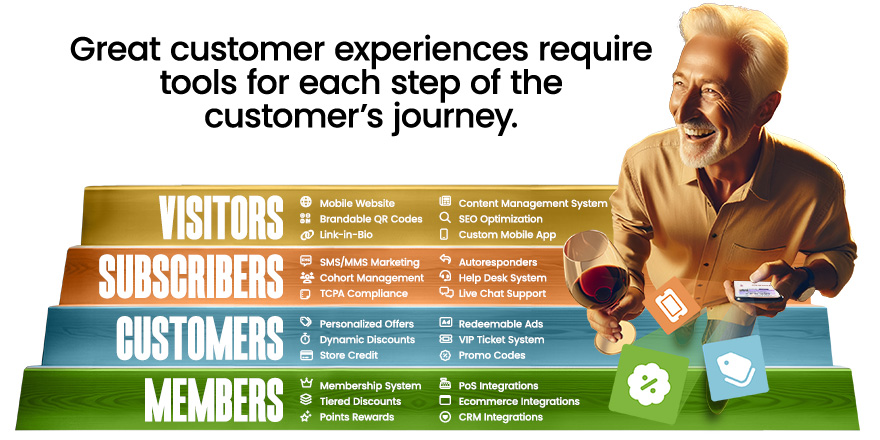 Great customer experiences require tools for each step of the customer's journey.

VISITORS
Mobile Website
Brandable QR Codes
Link-in-Bio
Content Management System
SEO Optimization
Custom Mobile App

SUBSCRIBERS
SMS/MMS Marketing
Cohort Management
TCPA Compliance
Autoresponders
Help Desk System
Live Chat Support

CUSTOMERS
Personalized Offers
Dynamic Discounts
Store Credit
Redeemable Ads
VIP Ticket System
Promo Codes

MEMBERS
Membership System
Tiered Discounts
Points Rewards
PoS Integrations
Ecommerce Integrations
CRM Integrations